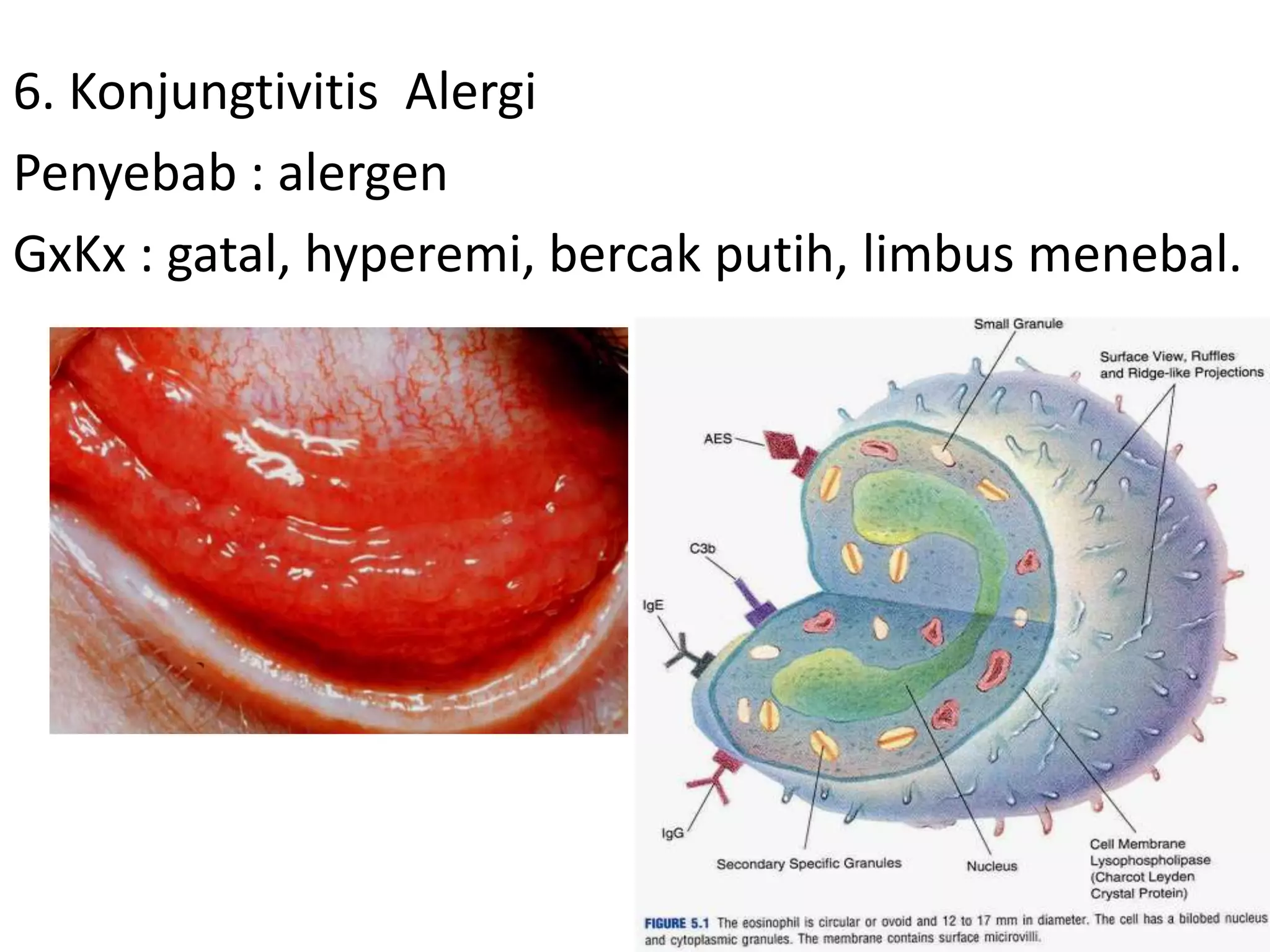 6. Konjungtivitis Alergi

Penyebab : alergen

GxKx : gatal, hyperemi, bercak putih, limbus menebal.

Small Granule

Surface View, Ruffles and Ridge-like Projections

AES

C3b

IgE

IgG

Secondary Specific Granules

Nucleus

Cell Membrane Lysophospholipase (Charcot Leyden Crystal Protein)

FIGURE 5.1 The eosinophil is circular or ovoid and 12 to 17 mm in diameter. The cell has a bilobed nucleus and cytoplasmic granules. The membrane contains surface micirovilli.